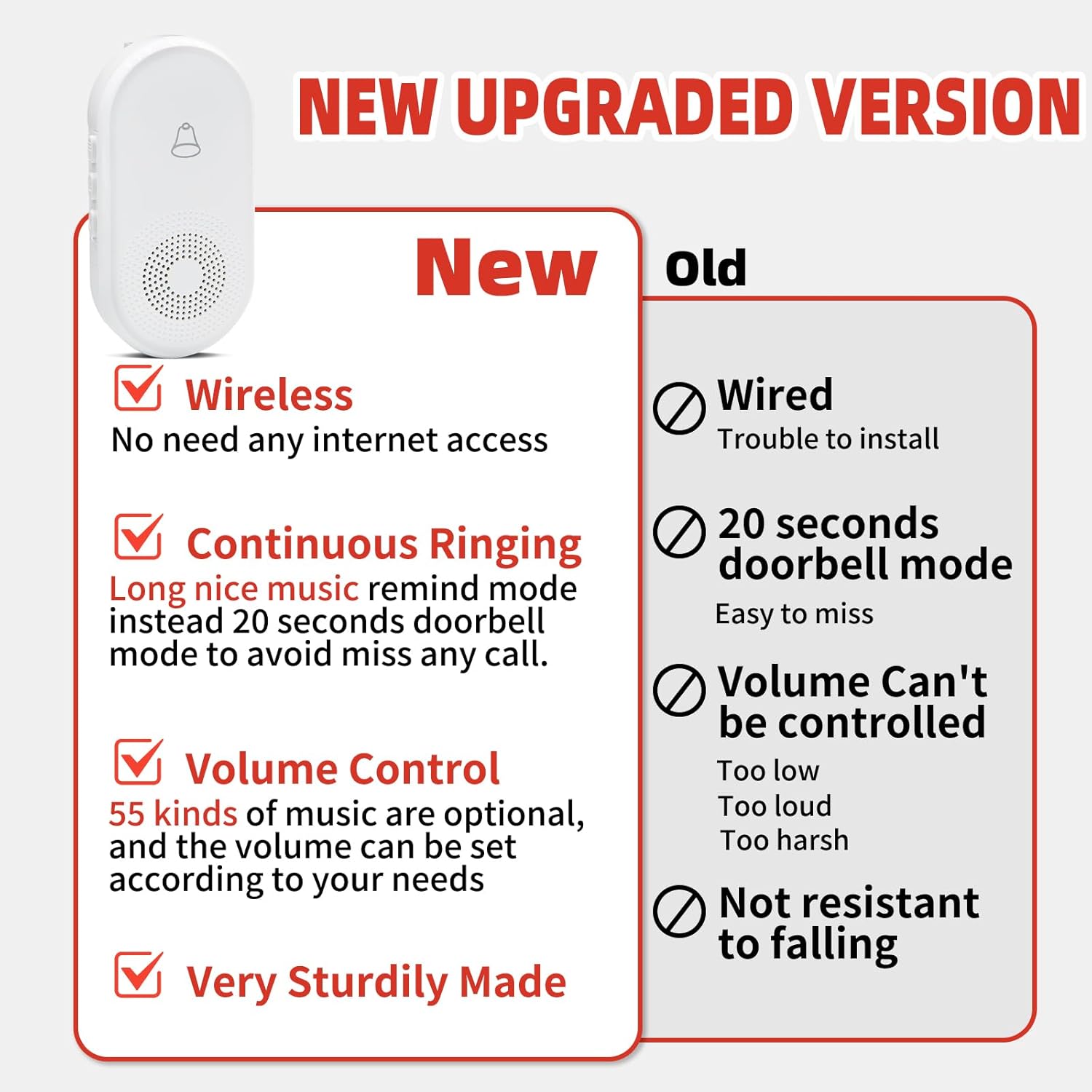 NEW UPGRADED VERSION

New

Wireless
No need any internet access

Continuous Ringing
Long nice music remind mode instead 20 seconds doorbell mode to avoid miss any call.

Volume Control
55 kinds of music are optional, and the volume can be set according to your needs

Very Sturdily Made

Old

Wired
Trouble to install

20 seconds doorbell mode
Easy to miss

Volume Can't be controlled
Too low
Too loud
Too harsh

Not resistant to falling